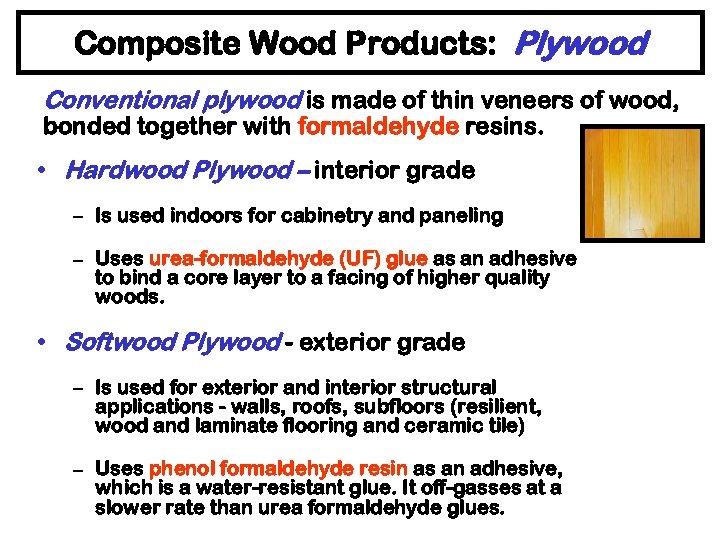 Composite Wood Products: Plywood

Conventional plywood is made of thin veneers of wood, bonded together with formaldehyde resins.

• Hardwood Plywood – interior grade

– Is used indoors for cabinetry and paneling

– Uses urea-formaldehyde (UF) glue as an adhesive to bind a core layer to a facing of higher quality woods.

• Softwood Plywood - exterior grade

– Is used for exterior and interior structural applications - walls, roofs, subfloors (resilient, wood and laminate flooring and ceramic tile)

– Uses phenol formaldehyde resin as an adhesive, which is a water-resistant glue. It off-gasses at a slower rate than urea formaldehyde glues.